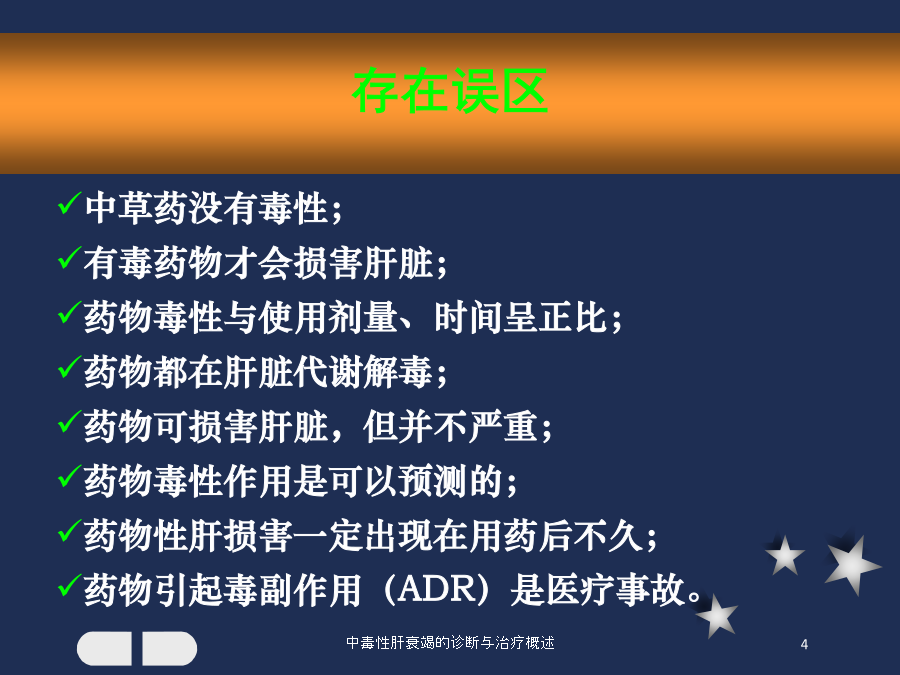 存在误区

✓中草药没有毒性；

✓有毒药物才会损害肝脏；

✓药物毒性与使用剂量、时间呈正比；

✓药物都在肝脏代谢解毒；

✓药物可损害肝脏，但并不严重；

✓药物毒性作用是可以预测的；

✓药物性肝损害一定出现在用药后不久；

✓药物引起毒副作用（ADR）是医疗事故。

中毒性肝衰竭的诊断与治疗概述

4